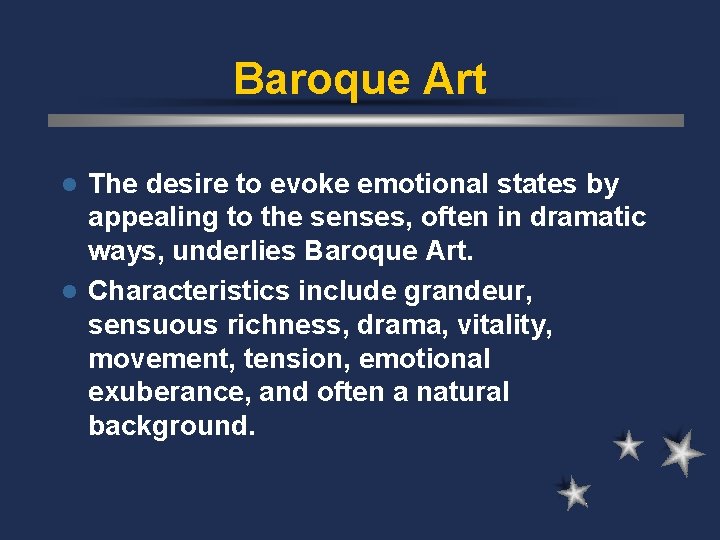 Baroque Art

- The desire to evoke emotional states by appealing to the senses, often in dramatic ways, underlies Baroque Art.
- Characteristics include grandeur, sensuous richness, drama, vitality, movement, tension, emotional exuberance, and often a natural background.